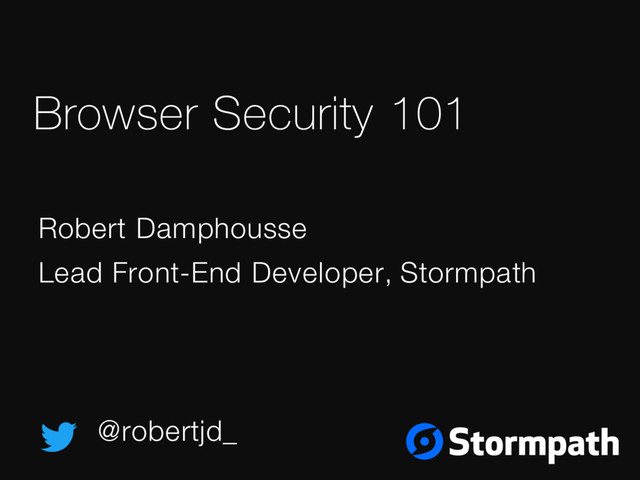 Browser Security 101

Robert Damphousse
Lead Front-End Developer, Stormpath

@robertjd_

Stormpath